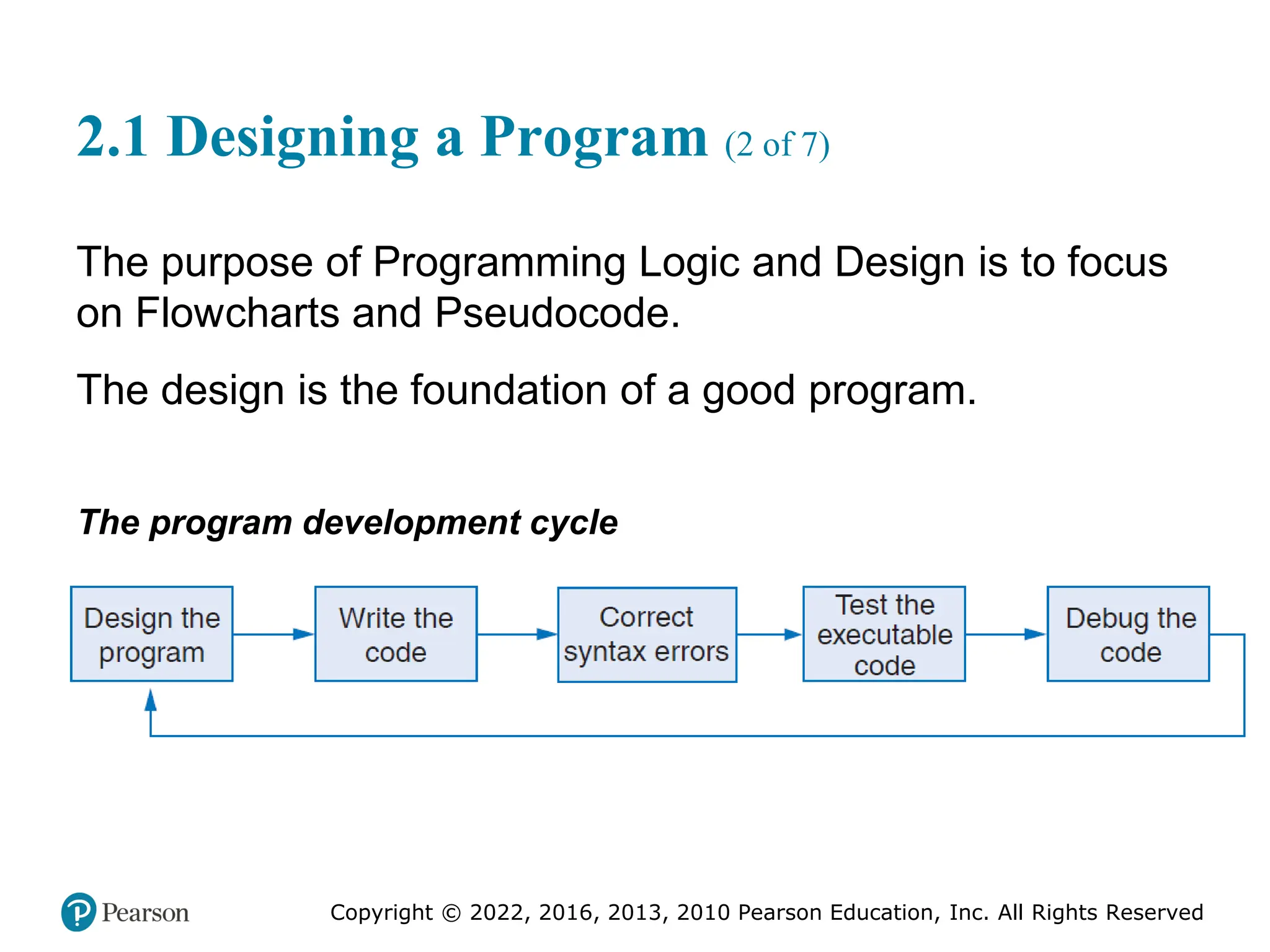 2.1 Designing a Program (2 of 7)

The purpose of Programming Logic and Design is to focus on Flowcharts and Pseudocode.

The design is the foundation of a good program.

The program development cycle

Design the program

Write the code

Correct syntax errors

Test the executable code

Debug the code

Pearson

Copyright © 2022, 2016, 2013, 2010 Pearson Education, Inc. All Rights Reserved